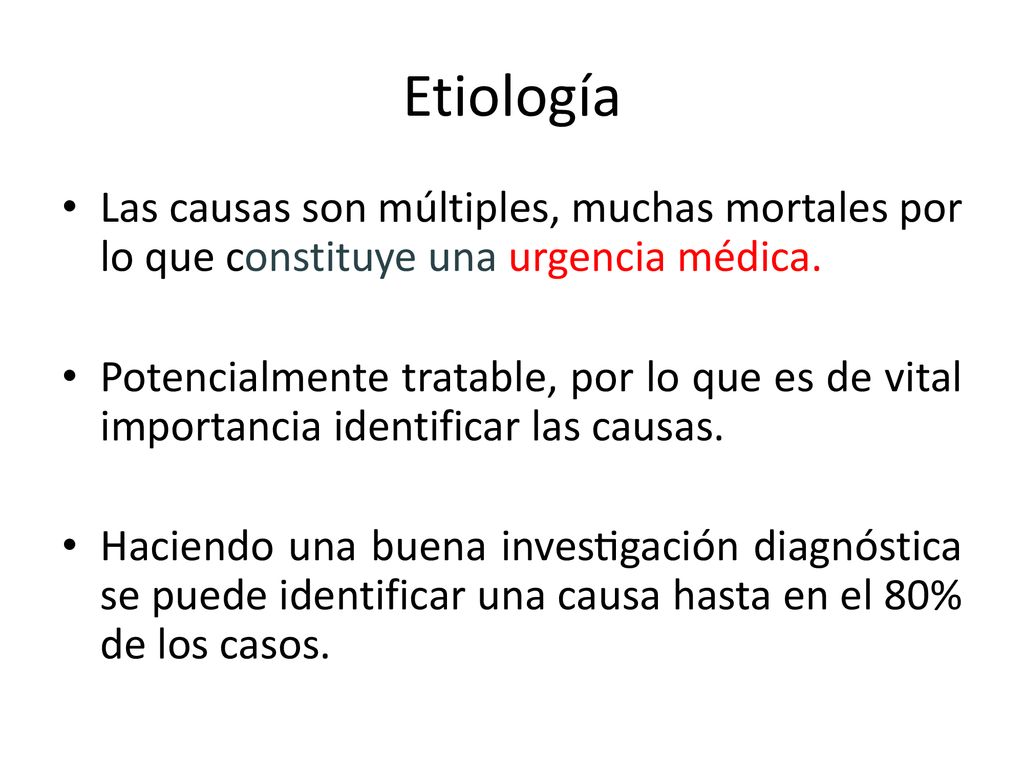 Etiología

• Las causas son múltiples, muchas mortales por lo que constituye una urgencia médica.

• Potencialmente tratable, por lo que es de vital importancia identificar las causas.

• Haciendo una buena investigación diagnóstica se puede identificar una causa hasta en el 80% de los casos.